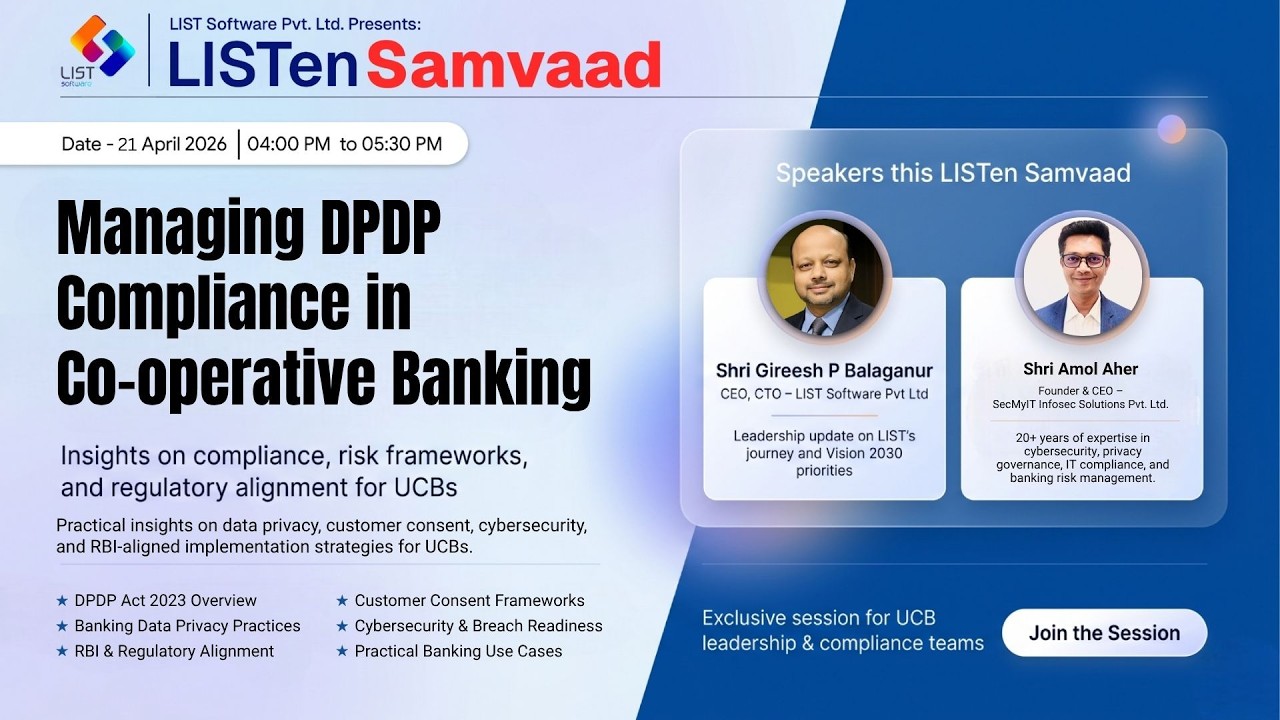 LIST Software

LIST Software Pvt. Ltd. Presents:

LISTen Samvaad

Date - 21 April 2026 | 04:00 PM to 05:30 PM

Managing DPDP Compliance in Co-operative Banking

Insights on compliance, risk frameworks, and regulatory alignment for UCBs

Practical insights on data privacy, customer consent, cybersecurity, and RBI-aligned implementation strategies for UCBs.

★ DPDP Act 2023 Overview
★ Banking Data Privacy Practices
★ RBI & Regulatory Alignment
★ Customer Consent Frameworks
★ Cybersecurity & Breach Readiness
★ Practical Banking Use Cases

Speakers this LISTen Samvaad

Shri Gireesh P Balaganur
CEO, CTO – LIST Software Pvt Ltd
Leadership update on LIST's journey and Vision 2030 priorities

Shri Amol Aher
Founder & CEO – SecMyIT Infosec Solutions Pvt. Ltd.
20+ years of expertise in cybersecurity, privacy governance, IT compliance, and banking risk management.

Exclusive session for UCB leadership & compliance teams

Join the Session